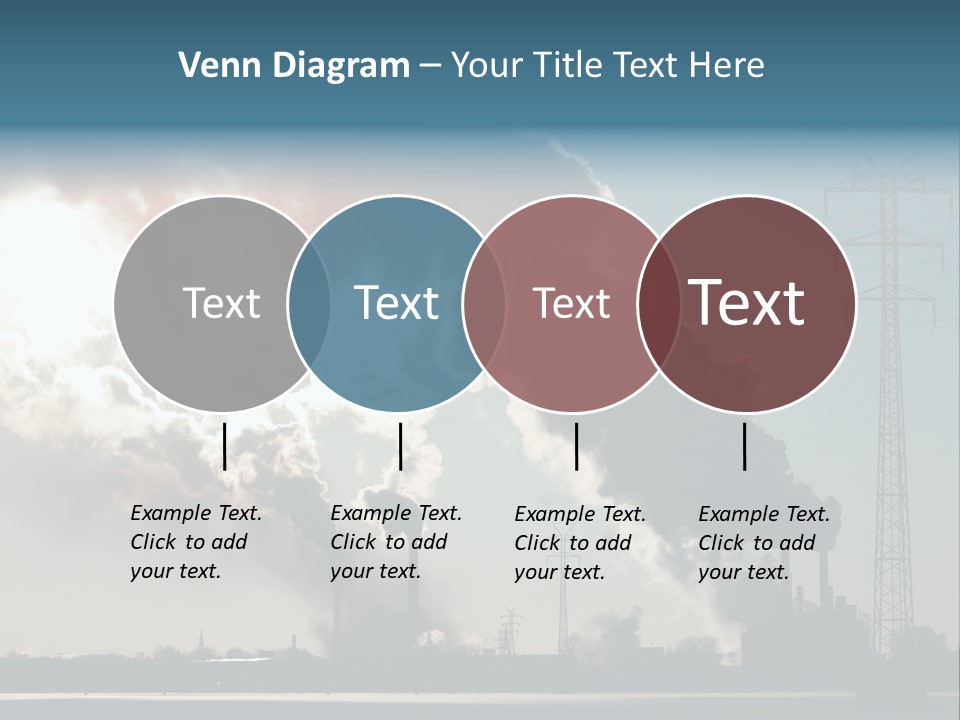 Venn Diagram – Your Title Text Here

Text

Text

Text

Text

Example Text. Click to add your text.

Example Text. Click to add your text.

Example Text. Click to add your text.

Example Text. Click to add your text.